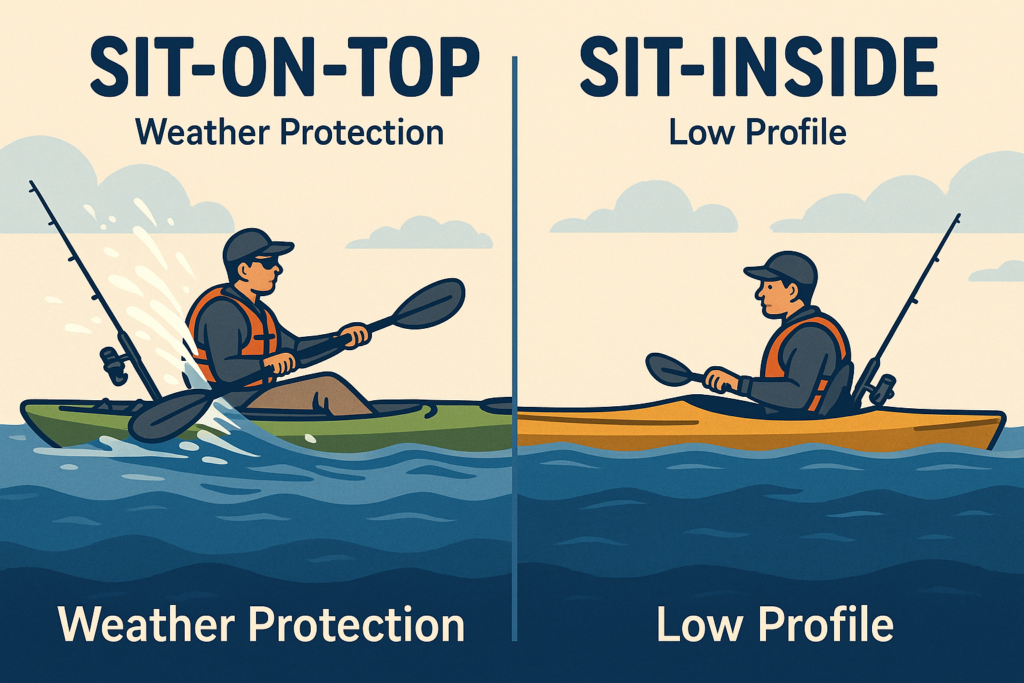 SIT-ON-TOP
Weather Protection

Weather Protection

SIT-INSIDE
Low Profile

Low Profile